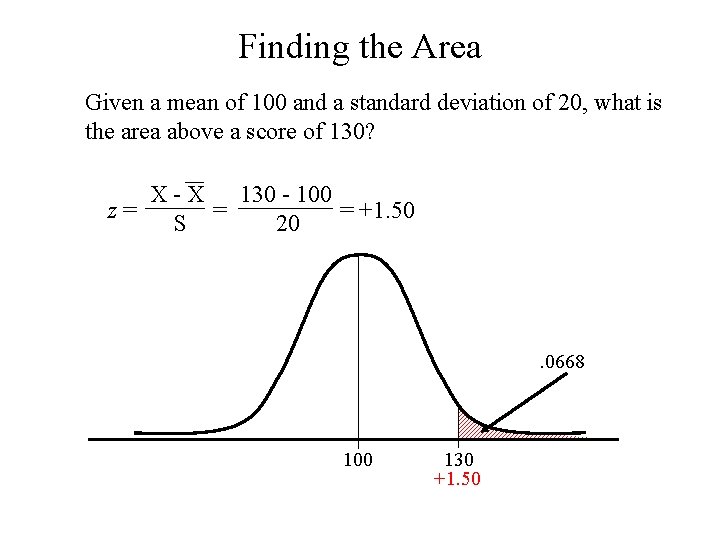 Finding the Area

Given a mean of 100 and a standard deviation of 20, what is the area above a score of 130?

$z = \frac{X - \overline{X}}{S} = \frac{130 - 100}{20} = +1.50$

.0668

100
130
+1.50